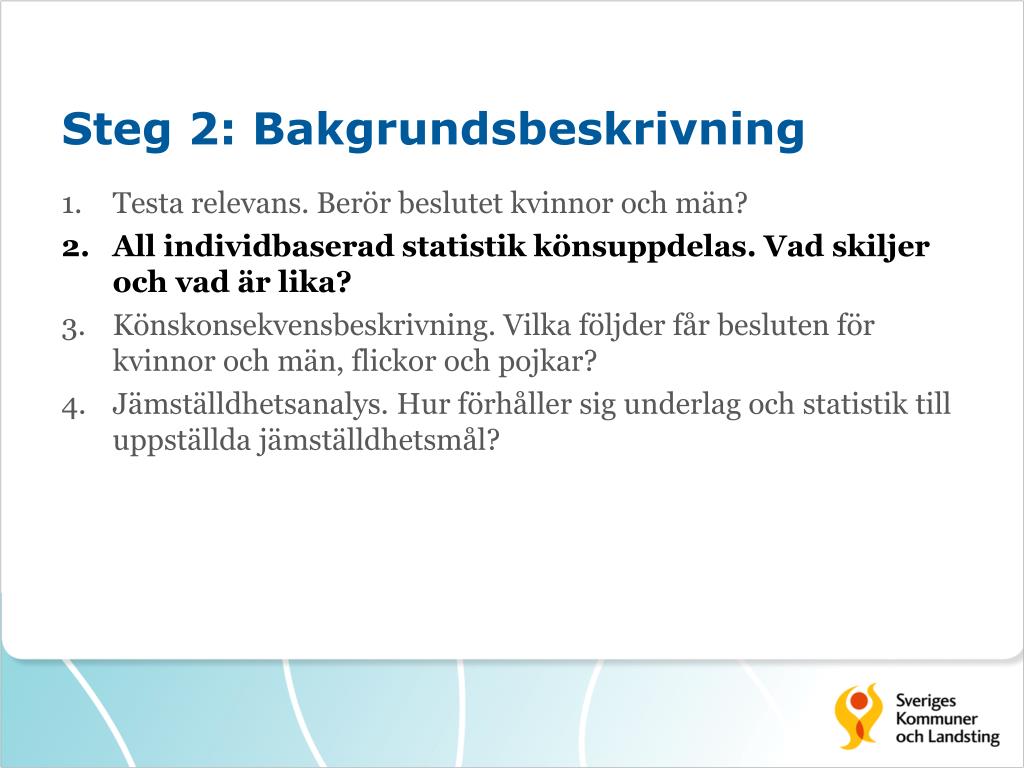 Steg 2: Bakgrundsbeskrivning

1. Testa relevans. Berör beslutet kvinnor och män?
2. All individbaserad statistik könsuppdelas. Vad skiljer och vad är lika?
3. Könskonsekvensbeskrivning. Vilka följder får besluten för kvinnor och män, flickor och pojkar?
4. Jämställdhetsanalys. Hur förhåller sig underlag och statistik till uppställda jämställdhetsmål?

Sveriges Kommuner och Landsting